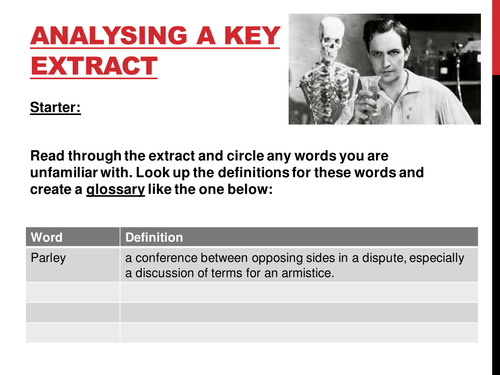 ANALYSING A KEY EXTRACT

Starter:

Read through the extract and circle any words you are unfamiliar with. Look up the definitions for these words and create a glossary like the one below:

| Word | Definition |
|---|---|
| Parley | a conference between opposing sides in a dispute, especially a discussion of terms for an armistice. |
| | |
| | |
| | |